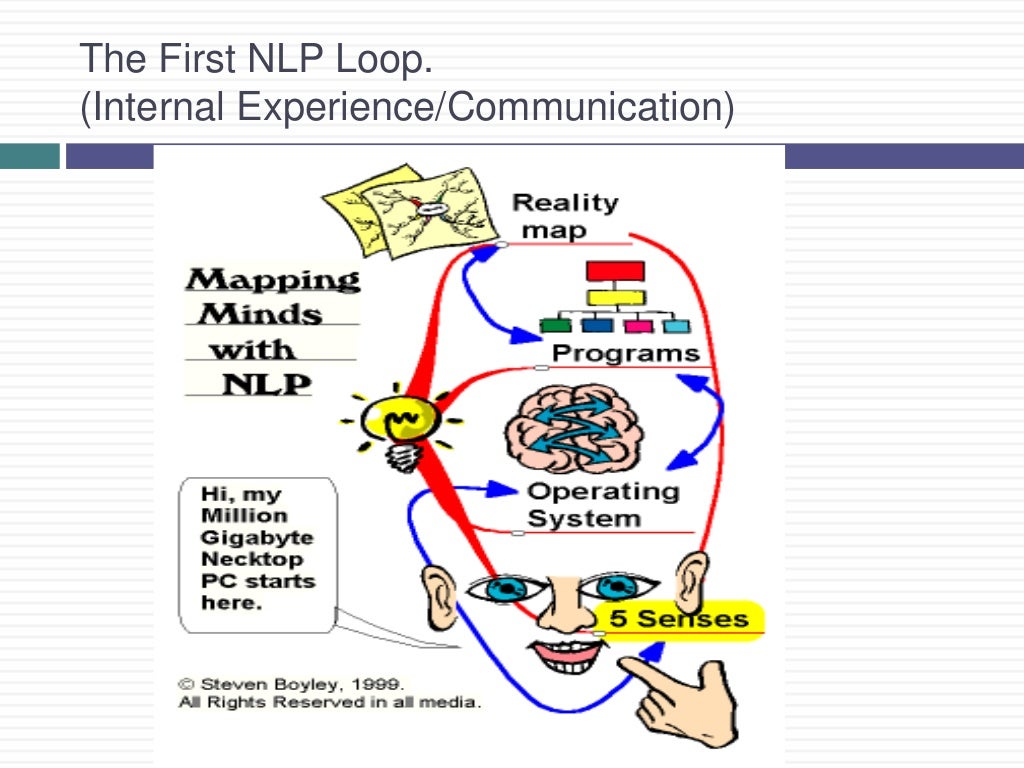 The First NLP Loop.
(Internal Experience/Communication)

Reality map

Mapping Minds with NLP

Programs

Operating System

Hi, my Million Gigabyte Necktop PC starts here.

5 Senses

© Steven Boyley, 1999.
All Rights Reserved in all media.